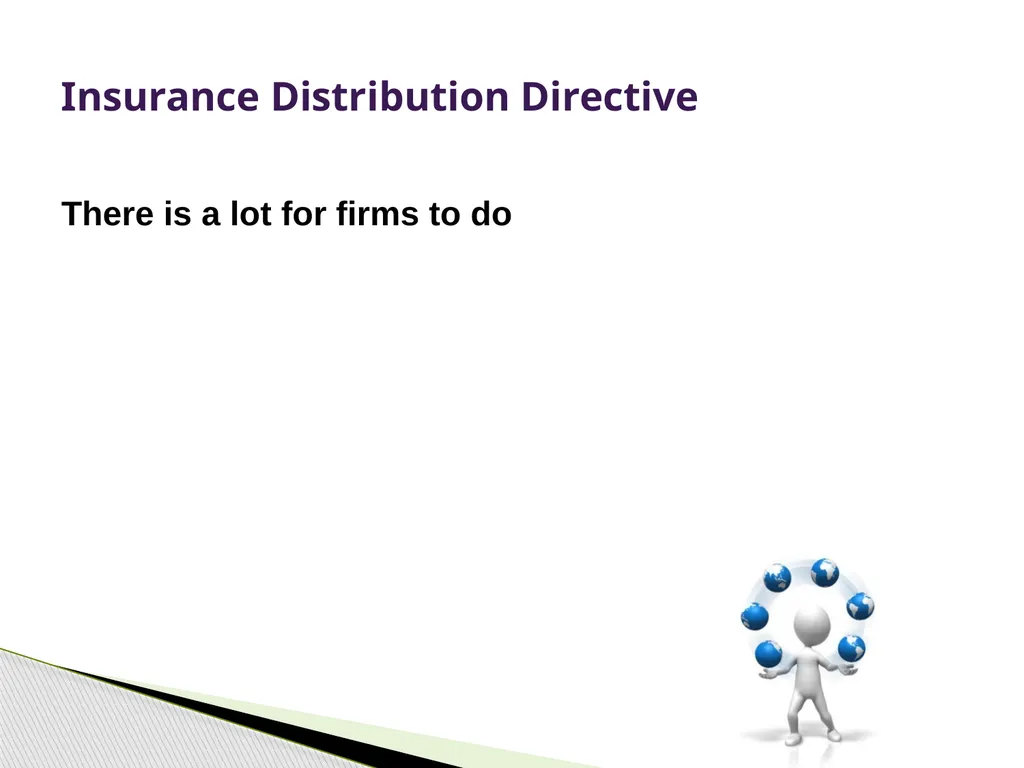 Insurance Distribution Directive

There is a lot for firms to do